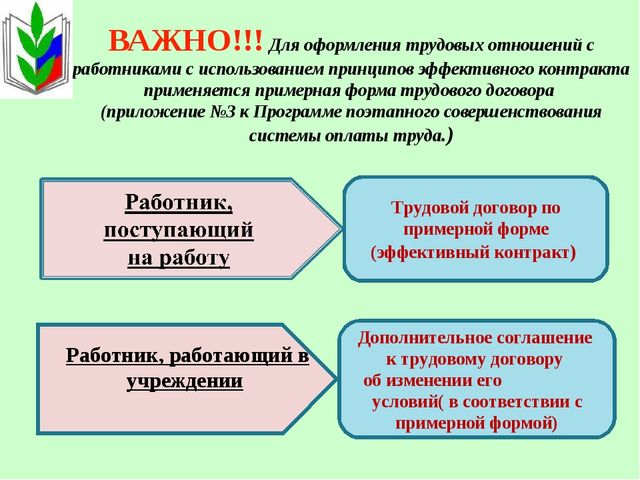 ВАЖНО!!! Для оформления трудовых отношений с работниками с использованием принципов эффективного контракта применяется примерная форма трудового договора (приложение №3 к Программе поэтапного совершенствования системы оплаты труда.)

Работник, поступающий на работу

Трудовой договор по примерной форме (эффективный контракт)

Работник, работающий в учреждении

Дополнительное соглашение к трудовому договору об изменении его условий( в соответствии с примерной формой)